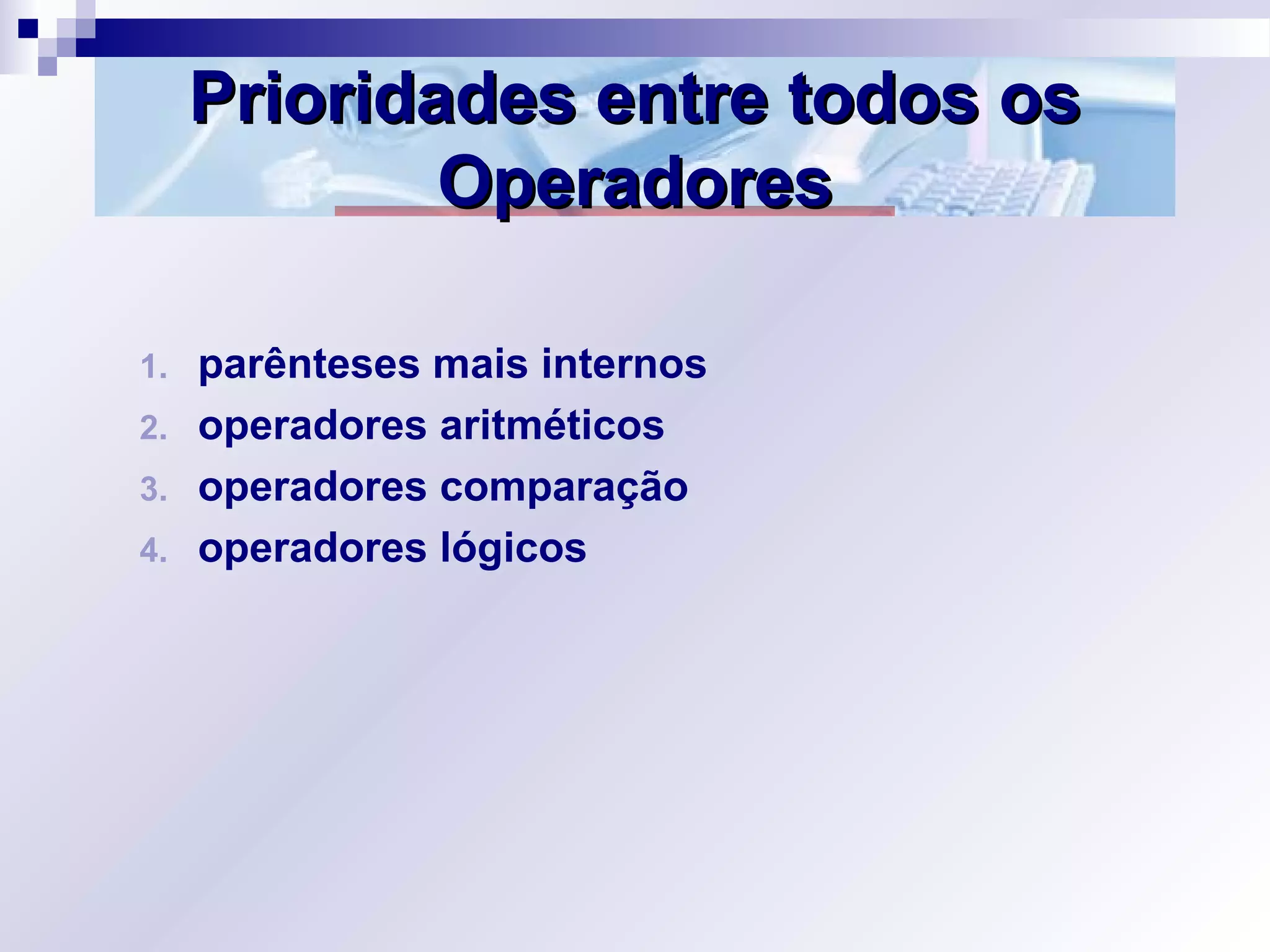 Prioridades entre todos os Operadores

1. parênteses mais internos
2. operadores aritméticos
3. operadores comparação
4. operadores lógicos